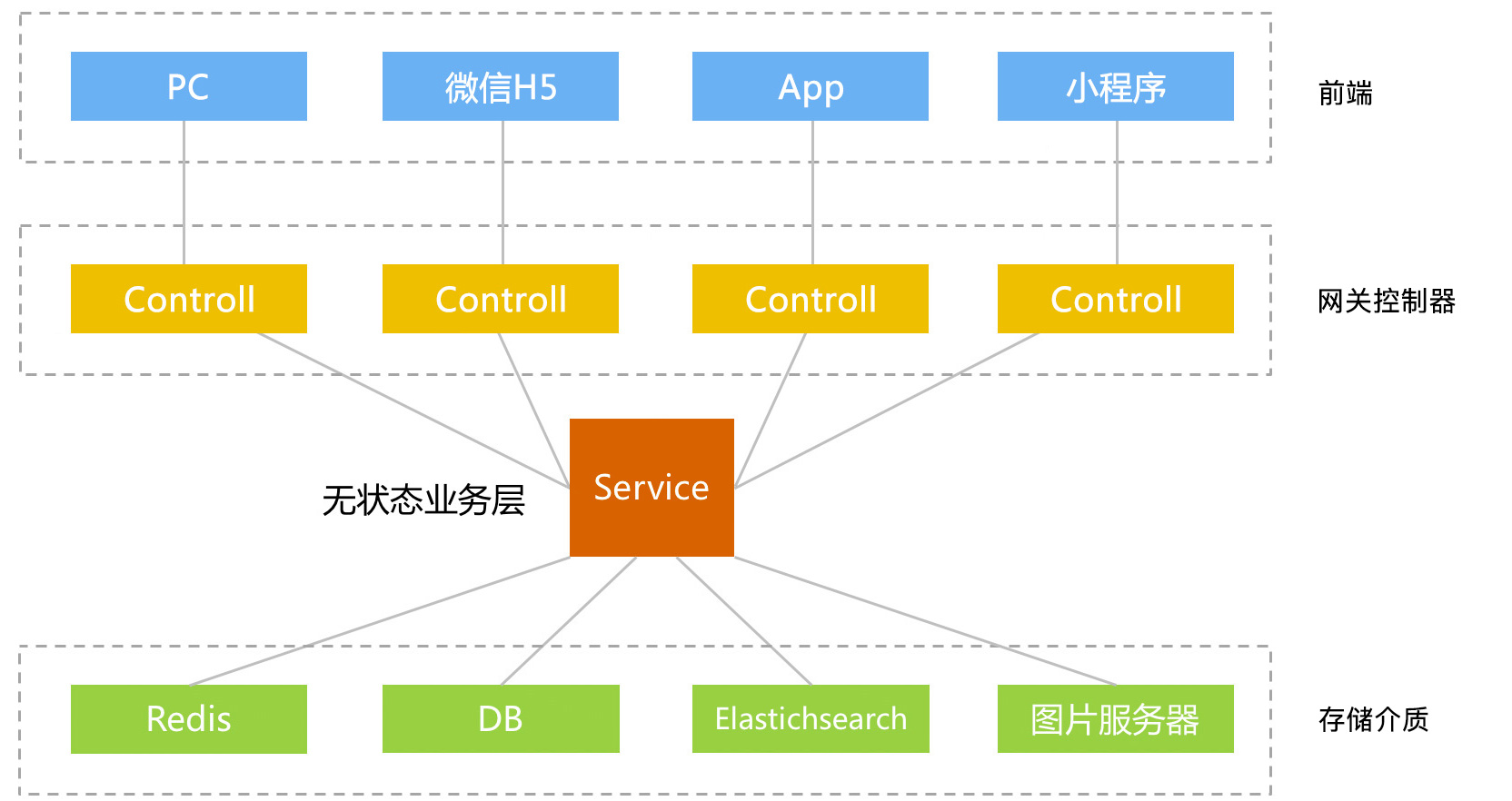 PC
微信H5
App
小程序
前端

Controll
Controll
Controll
Controll
网关控制器

无状态业务层
Service

Redis
DB
Elastichsearch
图片服务器
存储介质